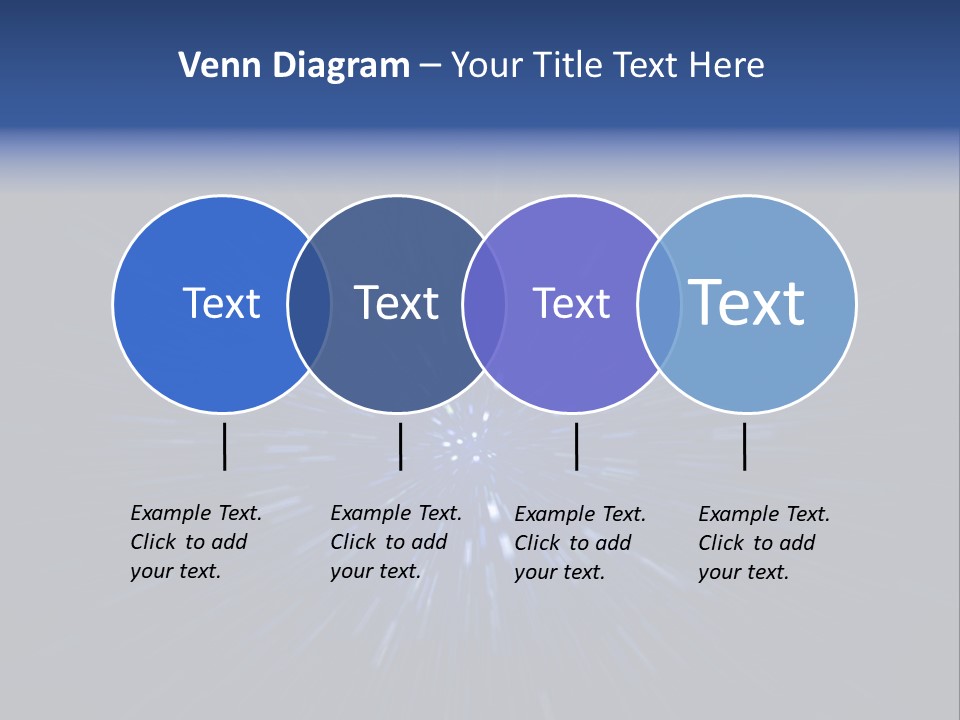 Venn Diagram – Your Title Text Here

Text

Text

Text

Text

Example Text. Click to add your text.

Example Text. Click to add your text.

Example Text. Click to add your text.

Example Text. Click to add your text.